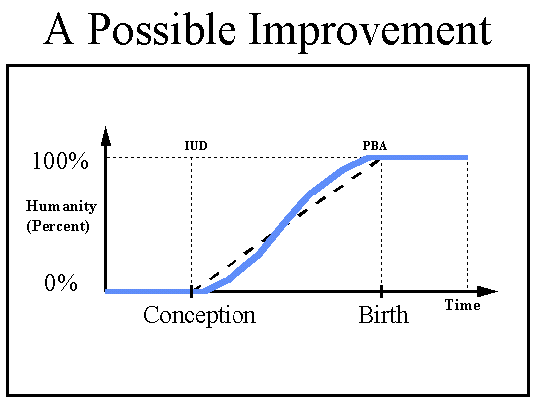 A Possible Improvement

IUD

PBA

100%

Humanity (Percent)

0%

Conception

Birth

Time